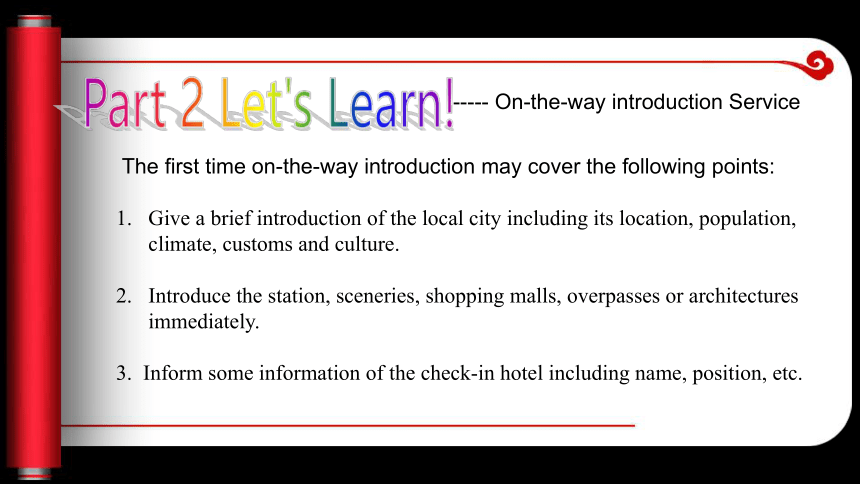 Part 2 Let's Learn!----- On-the-way introduction Service

The first time on-the-way introduction may cover the following points:

1. Give a brief introduction of the local city including its location, population, climate, customs and culture.

2. Introduce the station, sceneries, shopping malls, overpasses or architectures immediately.

3. Inform some information of the check-in hotel including name, position, etc.